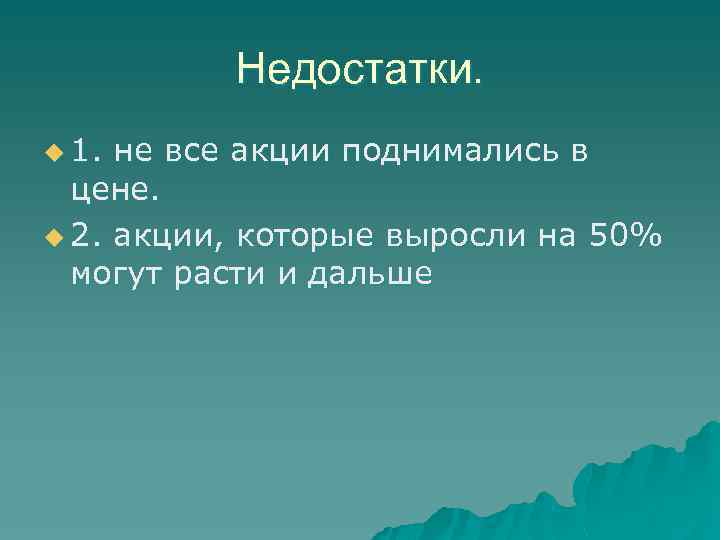 Недостатки.

1. не все акции поднимались в цене.

2. акции, которые выросли на 50% могут расти и дальше